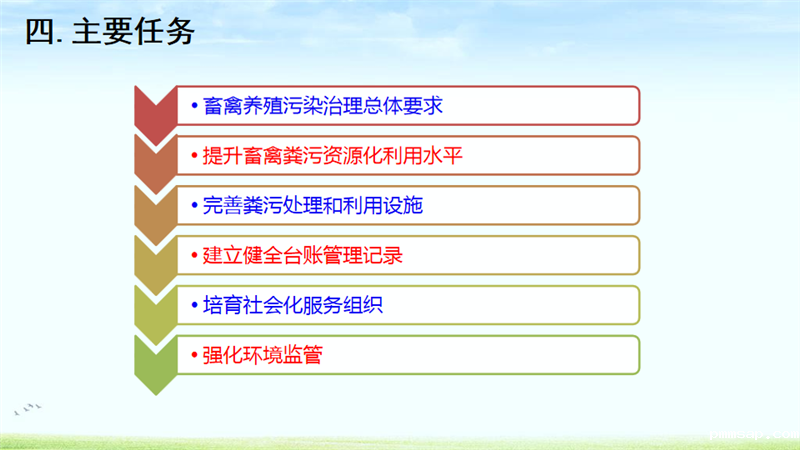 四. 主要任务

• 畜禽养殖污染治理总体要求

• 提升畜禽粪污资源化利用水平

• 完善粪污处理和利用设施

• 建立健全台账管理记录

• 培育社会化服务组织

• 强化环境监管